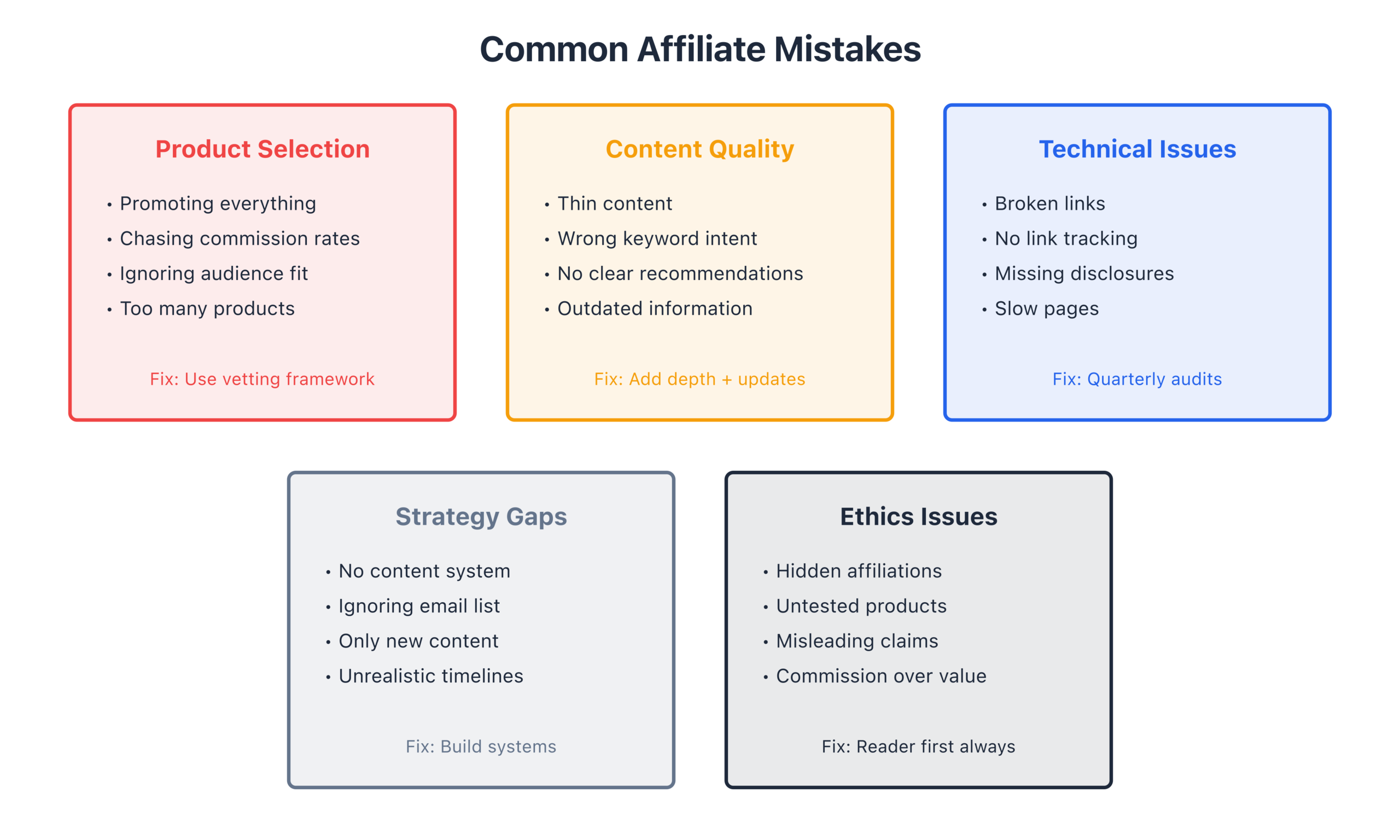 Common Affiliate Mistakes

Product Selection

• Promoting everything
• Chasing commission rates
• Ignoring audience fit
• Too many products

Fix: Use vetting framework

Content Quality

• Thin content
• Wrong keyword intent
• No clear recommendations
• Outdated information

Fix: Add depth + updates

Technical Issues

• Broken links
• No link tracking
• Missing disclosures
• Slow pages

Fix: Quarterly audits

Strategy Gaps

• No content system
• Ignoring email list
• Only new content
• Unrealistic timelines

Fix: Build systems

Ethics Issues

• Hidden affiliations
• Untested products
• Misleading claims
• Commission over value

Fix: Reader first always